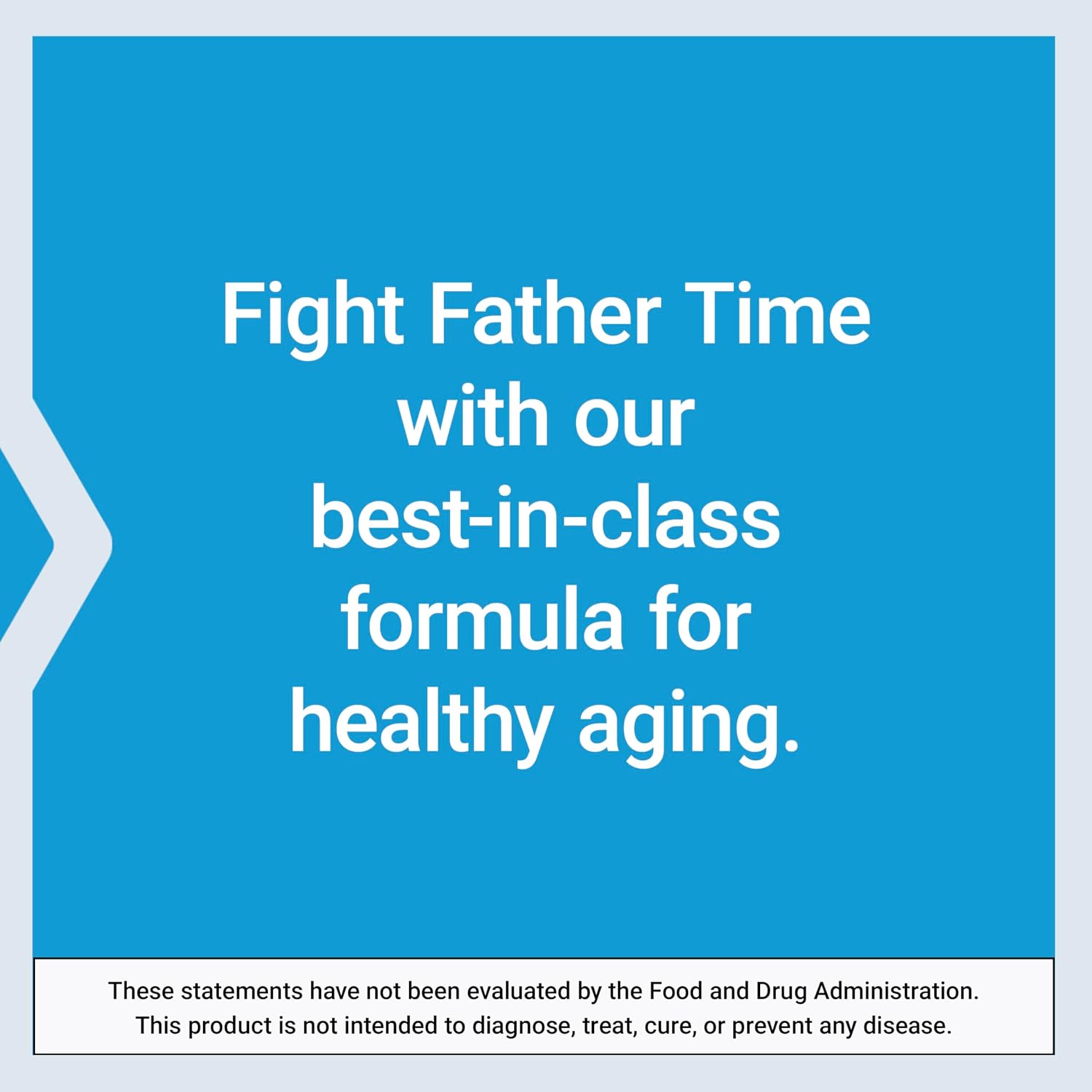 Fight Father Time with our best-in-class formula for healthy aging.

These statements have not been evaluated by the Food and Drug Administration. This product is not intended to diagnose, treat, cure, or prevent any disease.